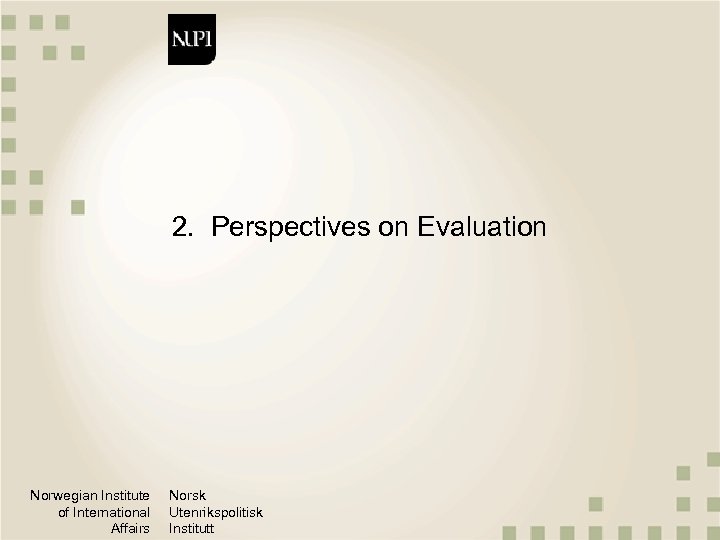 NUPI

2. Perspectives on Evaluation

Norwegian Institute of International Affairs

Norsk Utenrikspolitisk Institutt